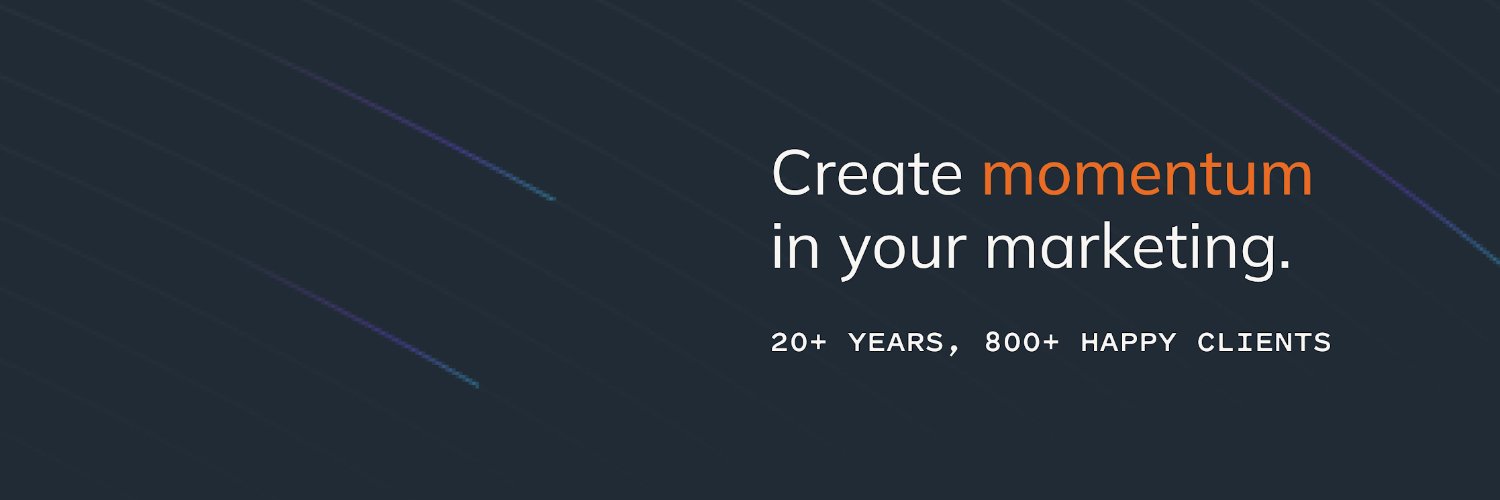 Create momentum in your marketing.

20+ YEARS, 800+ HAPPY CLIENTS